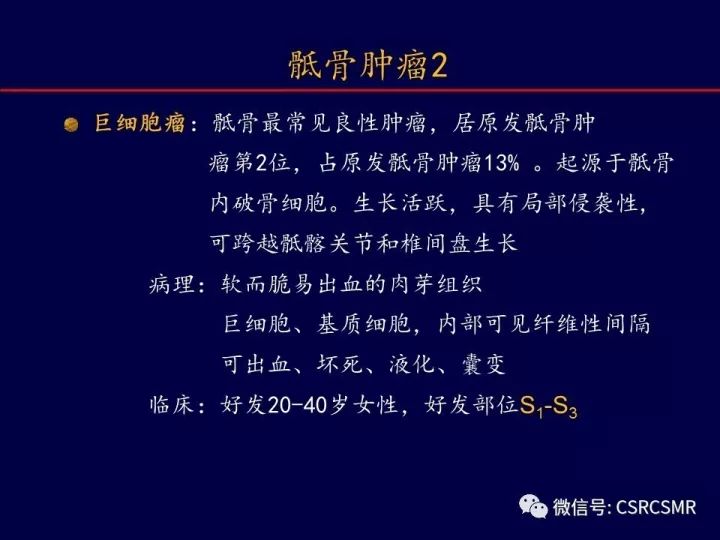 骶骨肿瘤2

巨细胞瘤：骶骨最常见良性肿瘤，居原发骶骨肿瘤第2位，占原发骶骨肿瘤13% 。起源于骶骨内破骨细胞。生长活跃，具有局部侵袭性，可跨越骶髂关节和椎间盘生长

病理：软而脆易出血的肉芽组织

巨细胞、基质细胞，内部可见纤维性间隔

可出血、坏死、液化、囊变

临床：好发20-40岁女性，好发部位$S_1$-$S_3$

微信号: CSRCSMR